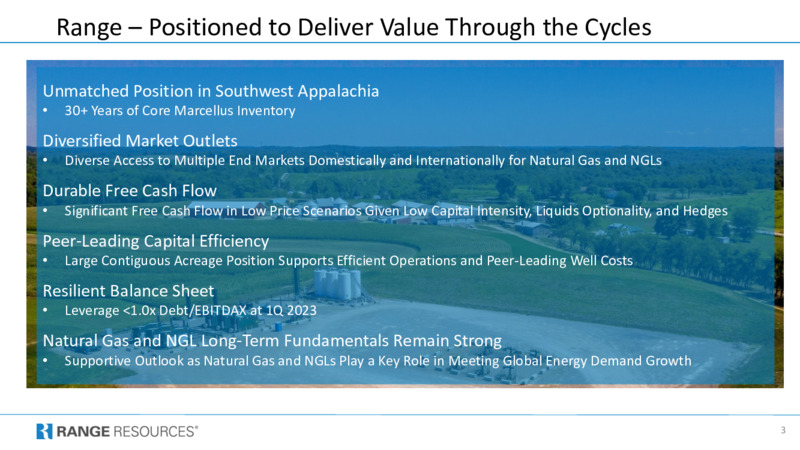 Range – Positioned to Deliver Value Through the Cycles

Unmatched Position in Southwest Appalachia
• 30+ Years of Core Marcellus Inventory

Diversified Market Outlets
• Diverse Access to Multiple End Markets Domestically and Internationally for Natural Gas and NGLs

Durable Free Cash Flow
• Significant Free Cash Flow in Low Price Scenarios Given Low Capital Intensity, Liquids Optionality, and Hedges

Peer-Leading Capital Efficiency
• Large Contiguous Acreage Position Supports Efficient Operations and Peer-Leading Well Costs

Resilient Balance Sheet
• Leverage <1.0x Debt/EBITDAX at 1Q 2023

Natural Gas and NGL Long-Term Fundamentals Remain Strong
• Supportive Outlook as Natural Gas and NGLs Play a Key Role in Meeting Global Energy Demand Growth

RANGE RESOURCES®

3